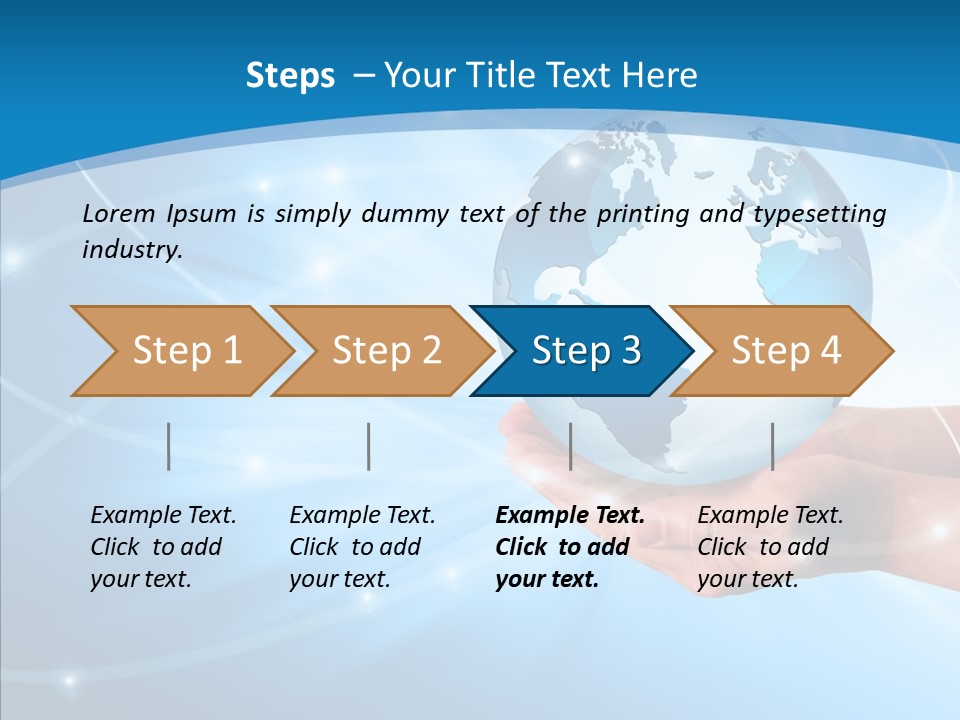 Steps – Your Title Text Here

Lorem Ipsum is simply dummy text of the printing and typesetting industry.

Step 1

Step 2

Step 3

Step 4

Example Text. Click to add your text.

Example Text. Click to add your text.

Example Text. Click to add your text.

Example Text. Click to add your text.